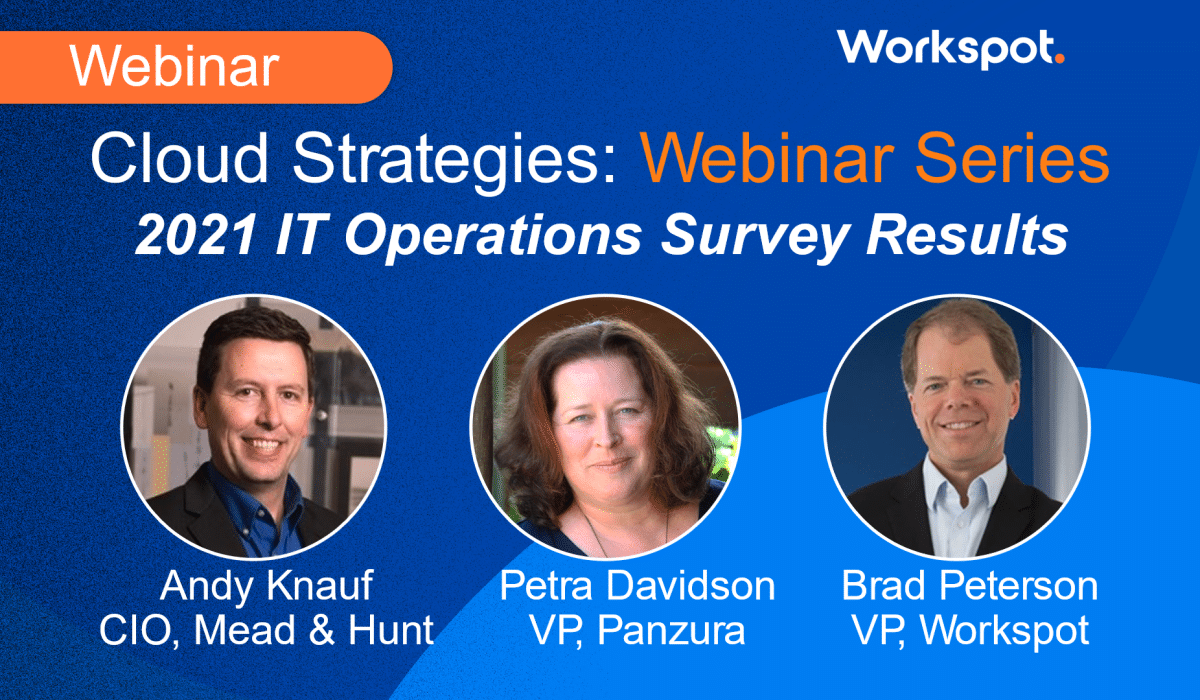 Webinar

Workspot.

Cloud Strategies: Webinar Series
2021 IT Operations Survey Results

Andy Knauf
CIO, Mead & Hunt

Petra Davidson
VP, Panzura

Brad Peterson
VP, Workspot